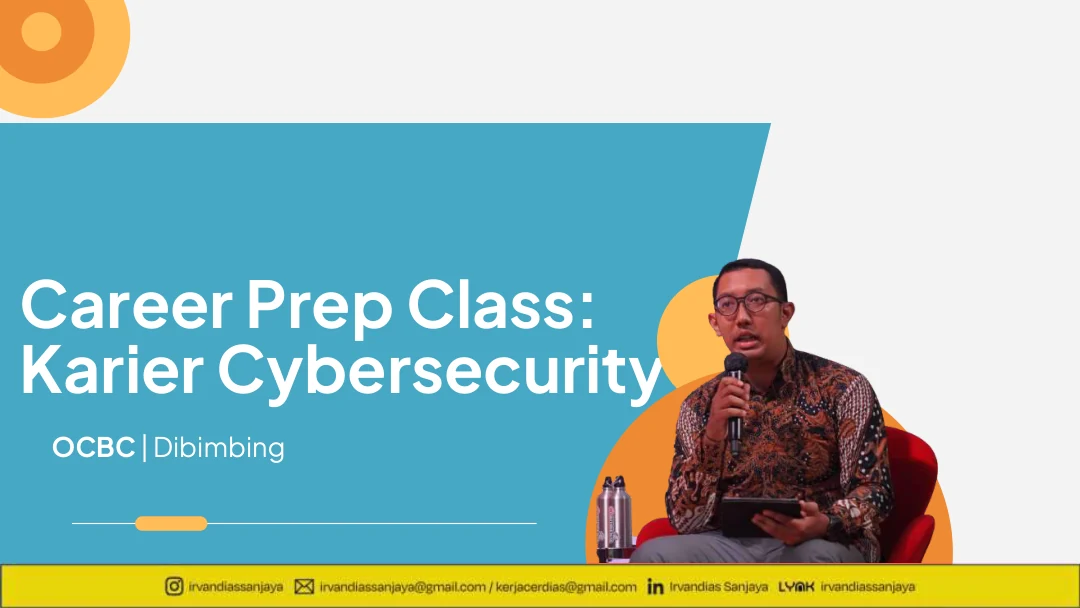 Career Prep Class: Karier Cybersecurity

OCBC | Dibimbing

irvandiassanjaya irvandiassanjaya@gmail.com / kerjacerdias@gmail.com Irvandias Sanjaya LYNK irvandiassanjaya